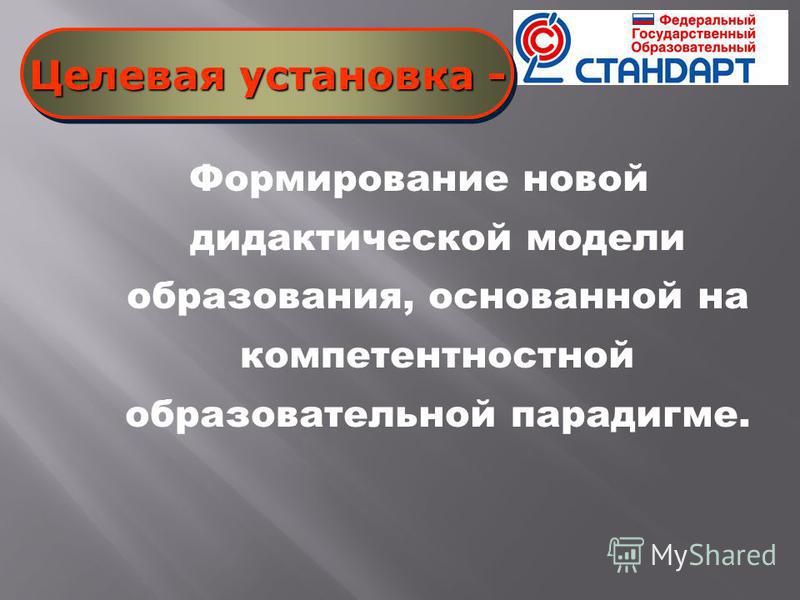 Целевая установка -

Федеральный
Государственный
Образовательный
СТАНДАРТ

Формирование новой дидактической модели образования, основанной на компетентностной образовательной парадигме.

MyShared